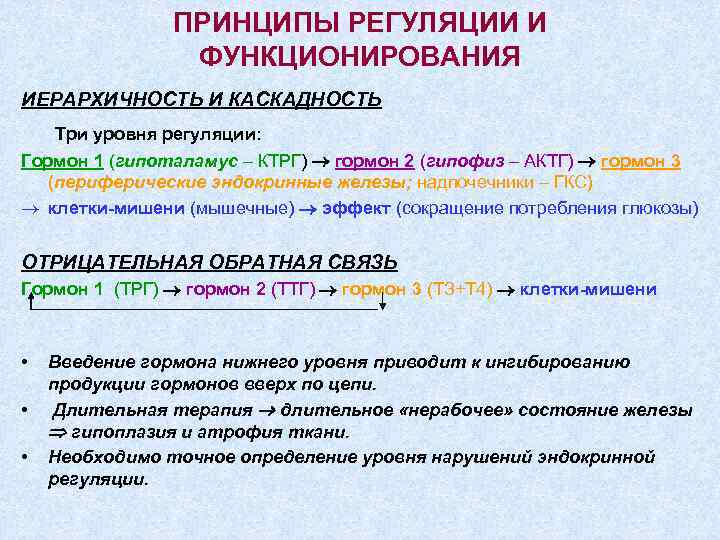 ПРИНЦИПЫ РЕГУЛЯЦИИ И ФУНКЦИОНИРОВАНИЯ

ИЕРАРХИЧНОСТЬ И КАСКАДНОСТЬ

Три уровня регуляции:

Гормон 1 (гипоталамус – КТРГ) → гормон 2 (гипофиз – АКТГ) → гормон 3 (периферические эндокринные железы; надпочечники – ГКС) → клетки-мишени (мышечные) → эффект (сокращение потребления глюкозы)

ОТРИЦАТЕЛЬНАЯ ОБРАТНАЯ СВЯЗЬ

Гормон 1 (ТРГ) → гормон 2 (ТТГ) → гормон 3 (Т3+Т4) → клетки-мишени

• Введение гормона нижнего уровня приводит к ингибированию продукции гормонов вверх по цепи.
• Длительная терапия → длительное «нерабочее» состояние железы ⇒ гипоплазия и атрофия ткани.
• Необходимо точное определение уровня нарушений эндокринной регуляции.